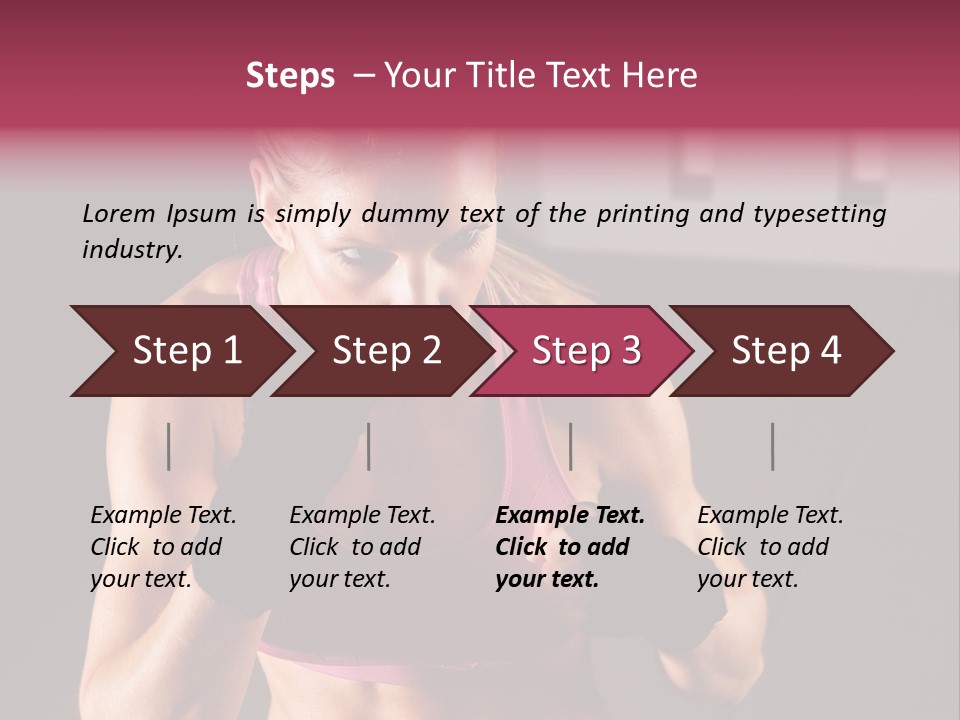 Steps – Your Title Text Here

Lorem Ipsum is simply dummy text of the printing and typesetting industry.

Step 1

Step 2

Step 3

Step 4

Example Text. Click to add your text.

Example Text. Click to add your text.

Example Text. Click to add your text.

Example Text. Click to add your text.